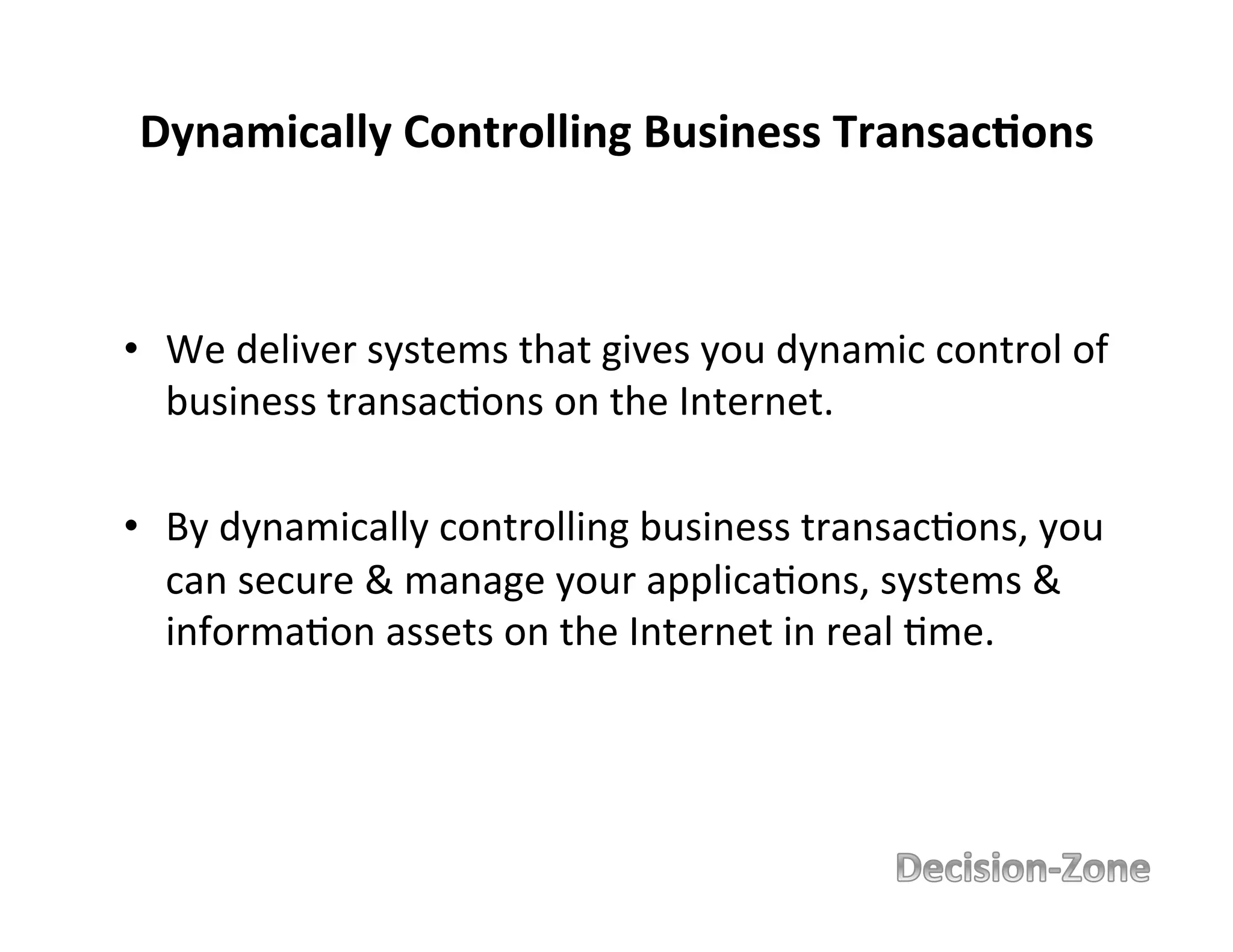 Dynamically Controlling Business Transactions

• We deliver systems that gives you dynamic control of business transactions on the Internet.

• By dynamically controlling business transactions, you can secure & manage your applications, systems & information assets on the Internet in real time.

Decision-Zone